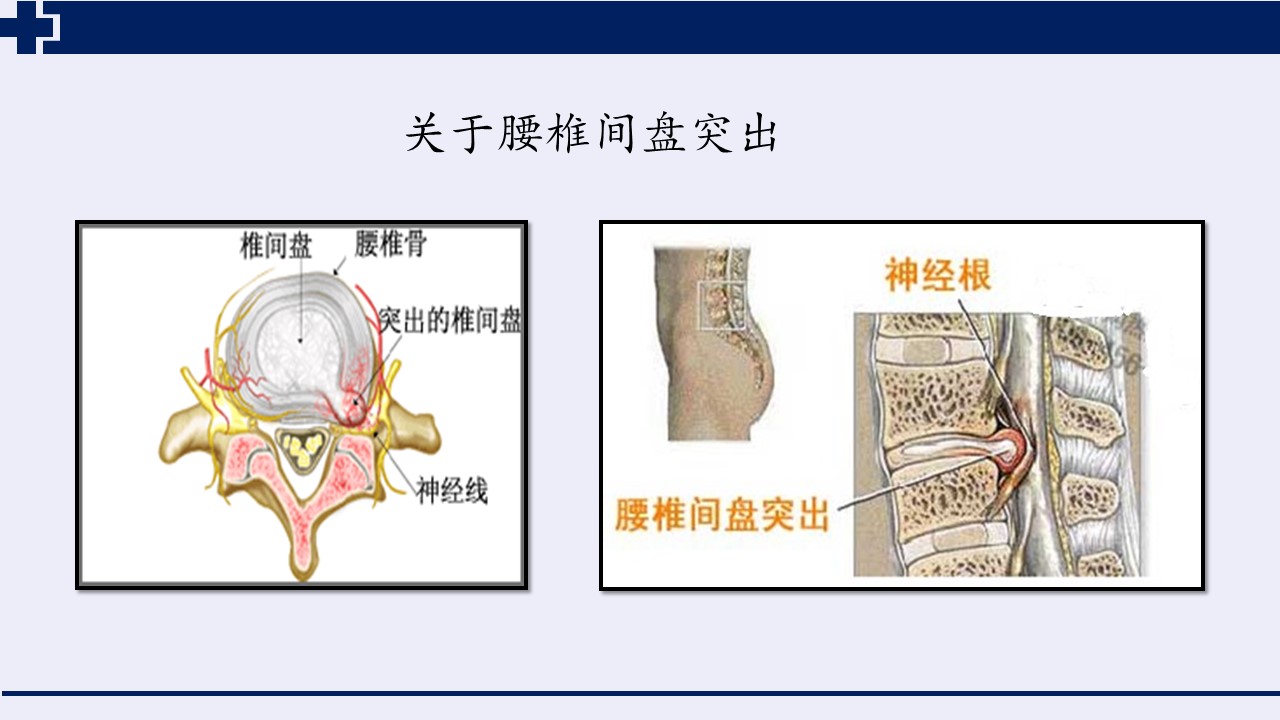 关于腰椎间盘突出

椎间盘
腰椎骨
突出的椎间盘
神经线

神经根
腰椎间盘突出